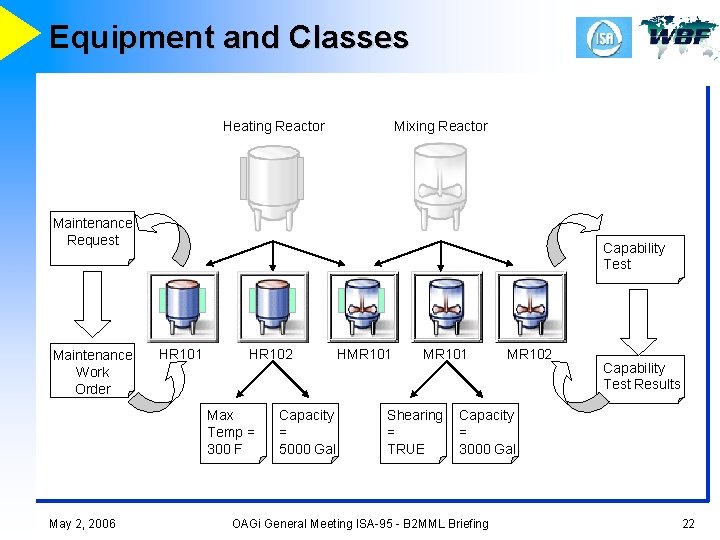 Equipment and Classes

ISA

WBF

Heating Reactor

Mixing Reactor

Maintenance Request

Maintenance Work Order

Capability Test

Capability Test Results

HR101

HR102

HMR101

MR101

MR102

Max Temp = 300 F

Capacity = 5000 Gal

Shearing = TRUE

Capacity = 3000 Gal

May 2, 2006

OAGi General Meeting ISA-95 - B2MML Briefing

22